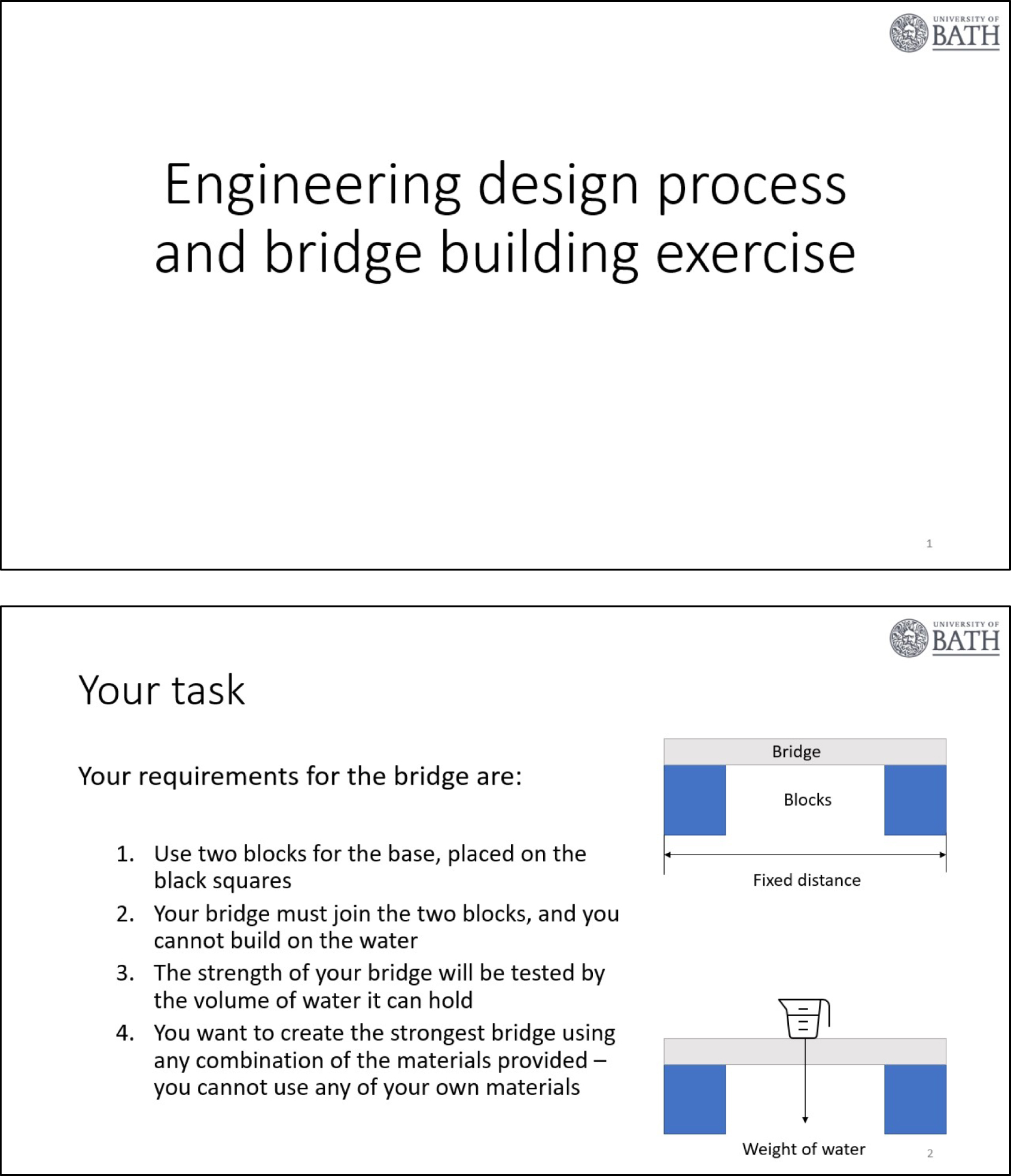 UNIVERSITY OF BATH

Engineering design process and bridge building exercise

1

UNIVERSITY OF BATH

Your task

Your requirements for the bridge are:

1. Use two blocks for the base, placed on the black squares
2. Your bridge must join the two blocks, and you cannot build on the water
3. The strength of your bridge will be tested by the volume of water it can hold
4. You want to create the strongest bridge using any combination of the materials provided – you cannot use any of your own materials

Bridge

Blocks

Fixed distance

Weight of water

2